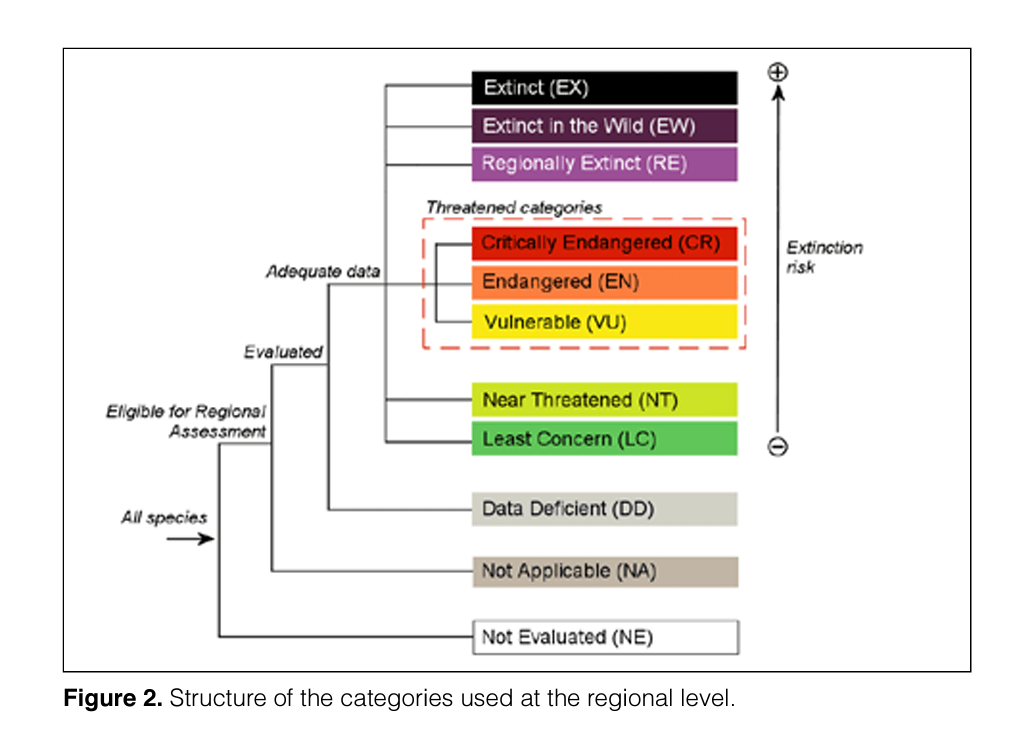 Extinct (EX)
Extinct in the Wild (EW)
Regionally Extinct (RE)
Threatened categories
Critically Endangered (CR)
Endangered (EN)
Vulnerable (VU)
Near Threatened (NT)
Least Concern (LC)
Data Deficient (DD)
Not Applicable (NA)
Not Evaluated (NE)

Adequate data
Evaluated
Eligible for Regional Assessment
All species

⊕
Extinction risk
⊖

**Figure 2.** Structure of the categories used at the regional level.